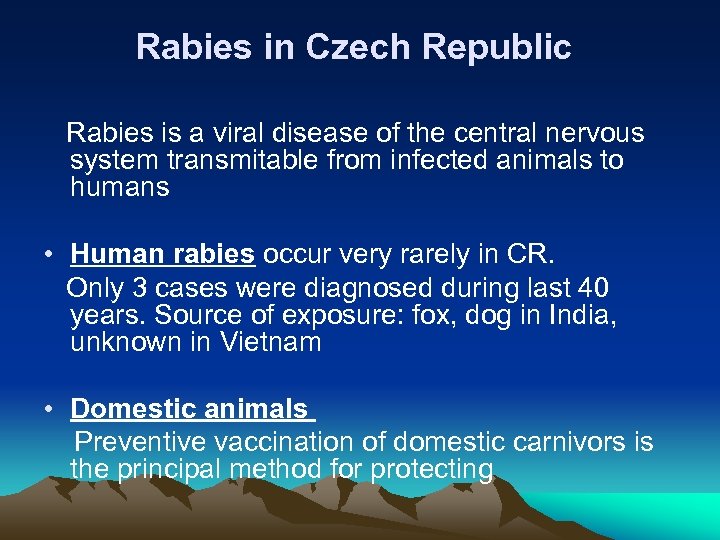 Rabies in Czech Republic

Rabies is a viral disease of the central nervous system transmitable from infected animals to humans

• Human rabies occur very rarely in CR.
Only 3 cases were diagnosed during last 40 years. Source of exposure: fox, dog in India, unknown in Vietnam

• Domestic animals
Preventive vaccination of domestic carnivors is the principal method for protecting